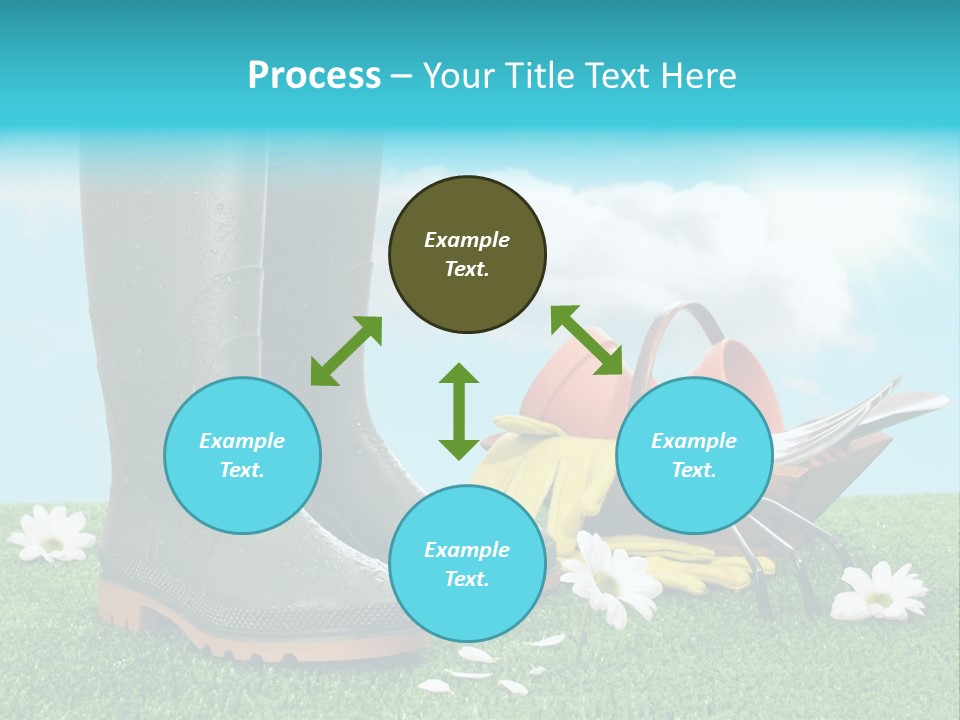 Process – Your Title Text Here

Example Text.

Example Text.

Example Text.

Example Text.